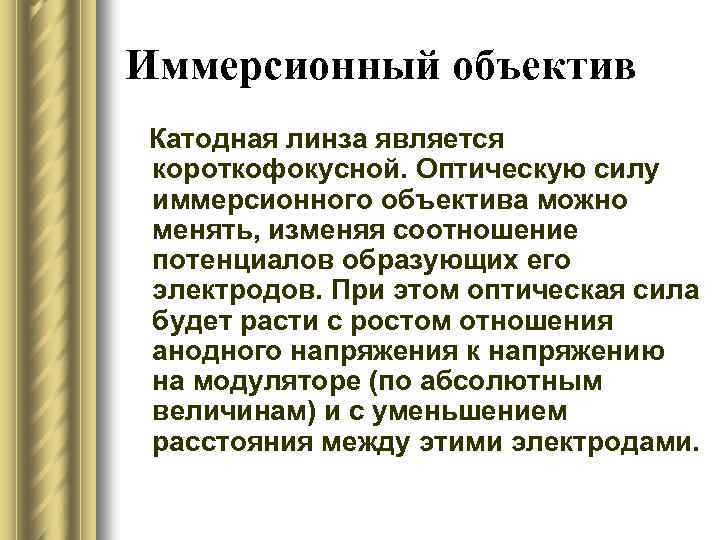 Иммерсионный объектив

Катодная линза является короткофокусной. Оптическую силу иммерсионного объектива можно менять, изменяя соотношение потенциалов образующих его электродов. При этом оптическая сила будет расти с ростом отношения анодного напряжения к напряжению на модуляторе (по абсолютным величинам) и с уменьшением расстояния между этими электродами.